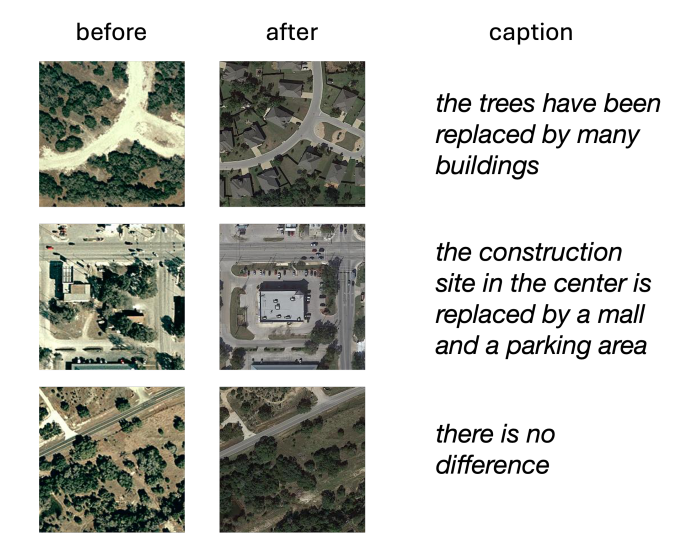 before after caption

the trees have been replaced by many buildings

the construction site in the center is replaced by a mall and a parking area

there is no difference